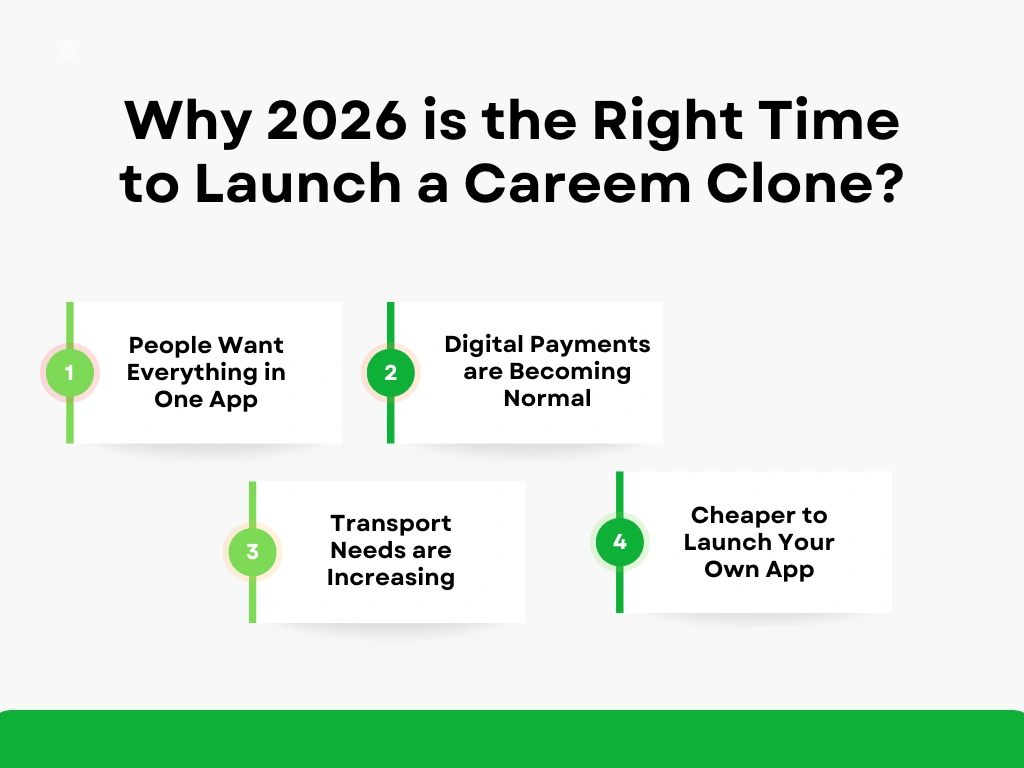 Why 2026 is the Right Time to Launch a Careem Clone?

1 People Want Everything in One App

2 Digital Payments are Becoming Normal

3 Transport Needs are Increasing

4 Cheaper to Launch Your Own App